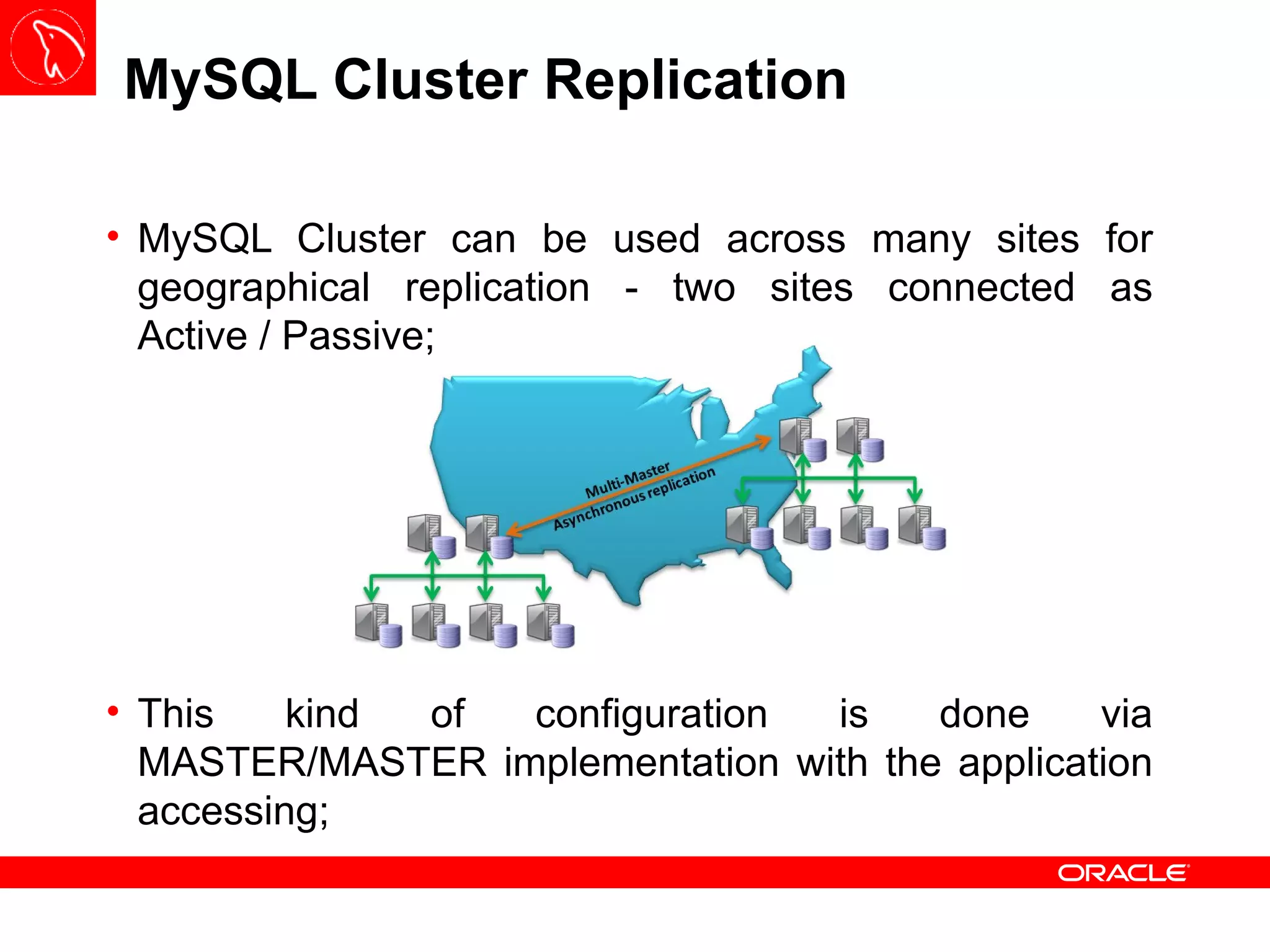 MySQL Cluster Replication

• MySQL Cluster can be used across many sites for geographical replication - two sites connected as Active / Passive;

Multi-Master
Asynchronous replication

• This kind of configuration is done via MASTER/MASTER implementation with the application accessing;

ORACLE